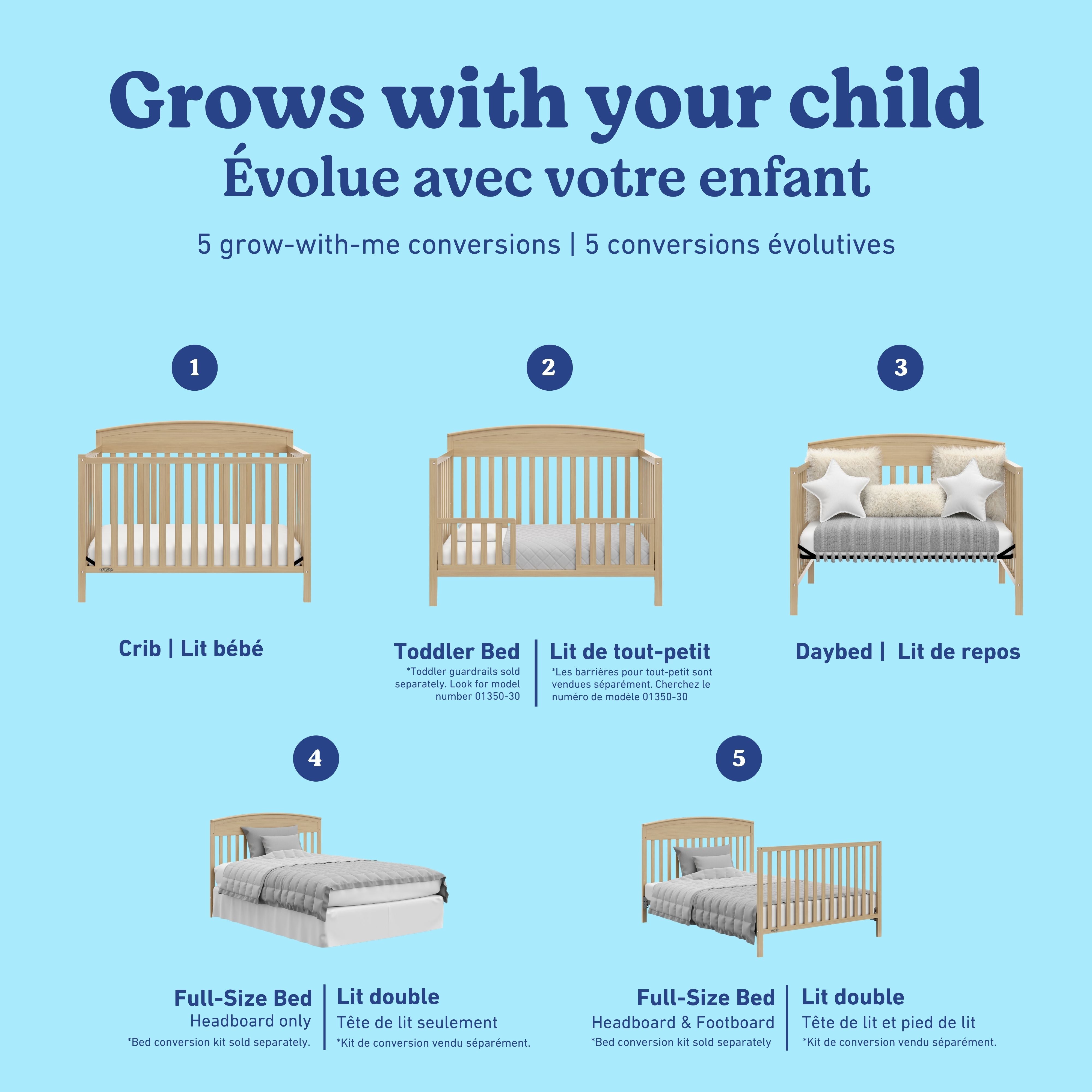 Grows with your child
Évolue avec votre enfant

5 grow-with-me conversions | 5 conversions évolutives

1

Crib | Lit bébé

2

Toddler Bed
*Toddler guardrails sold separately. Look for model number 01350-30

Lit de tout-petit
*Les barrières pour tout-petit sont vendues séparément. Cherchez le numéro de modèle 01350-30

3

Daybed | Lit de repos

4

Full-Size Bed
Headboard only
*Bed conversion kit sold separately.

Lit double
Tête de lit seulement
*Kit de conversion vendu séparément.

5

Full-Size Bed
Headboard & Footboard
*Bed conversion kit sold separately

Lit double
Tête de lit et pied de lit
*Kit de conversion vendu séparément.